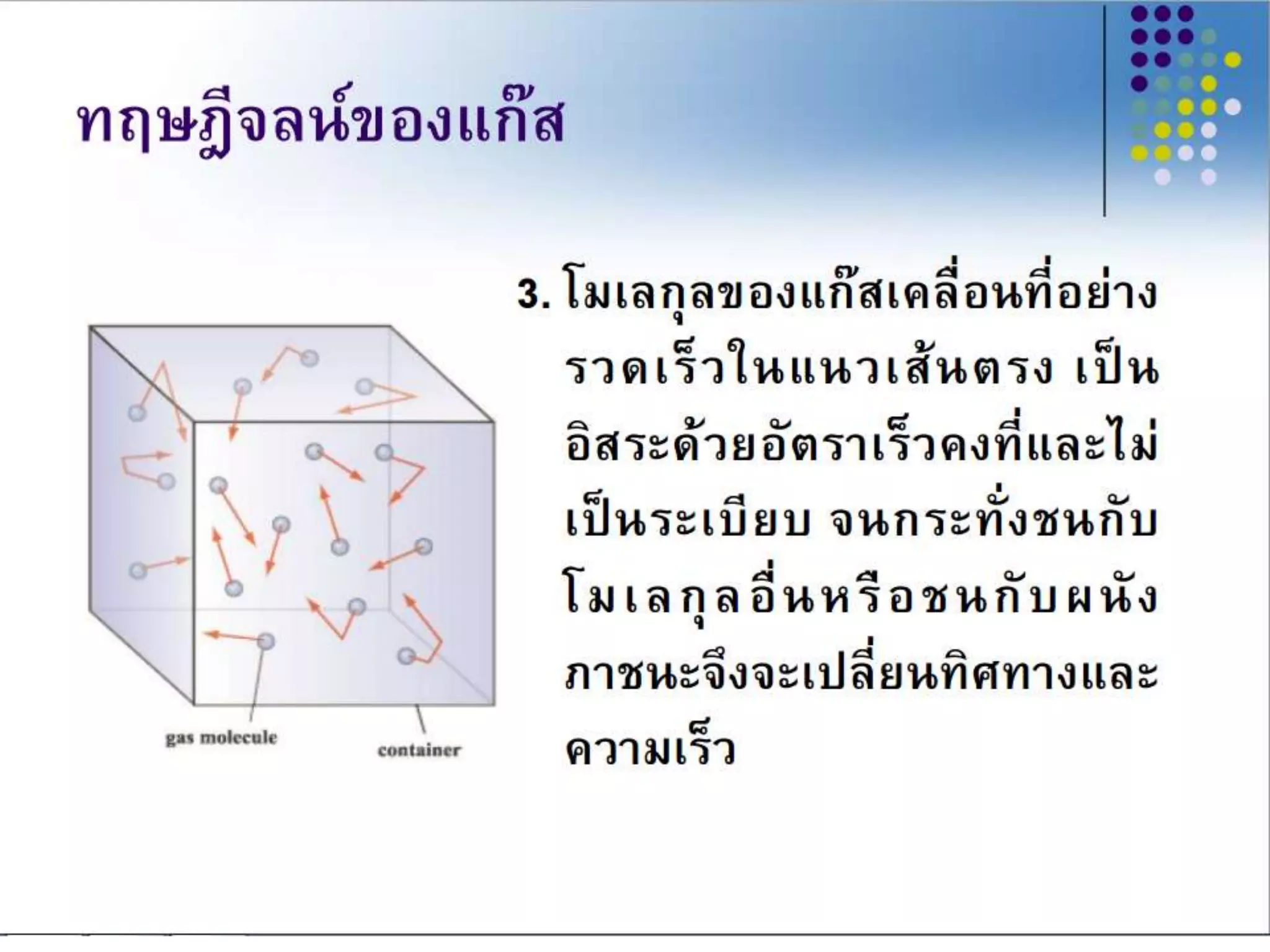 ทฤษฎีจลน์ของแก๊ส

3. โมเลกุลของแก๊สเคลื่อนที่อย่างรวดเร็วในแนวเส้นตรง เป็นอิสระด้วยอัตราเร็วคงที่และไม่เป็นระเบียบ จนกระทั่งชนกับโมเลกุลอื่นหรือชนกับผนังภาชนะจึงจะเปลี่ยนทิศทางและความเร็ว

gas molecule

container